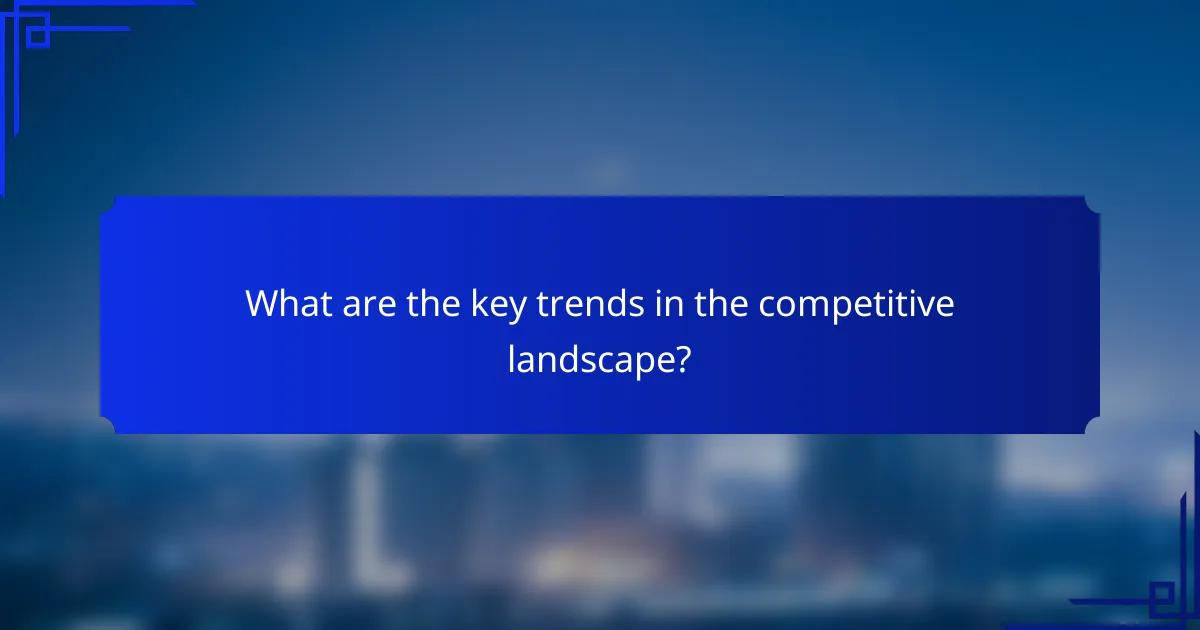 What are the key trends in the competitive landscape?